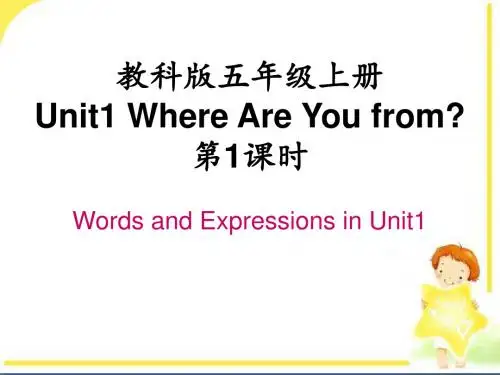 教科版五年级上册
Unit1 Where Are You from?
第1课时

Words and Expressions in Unit1